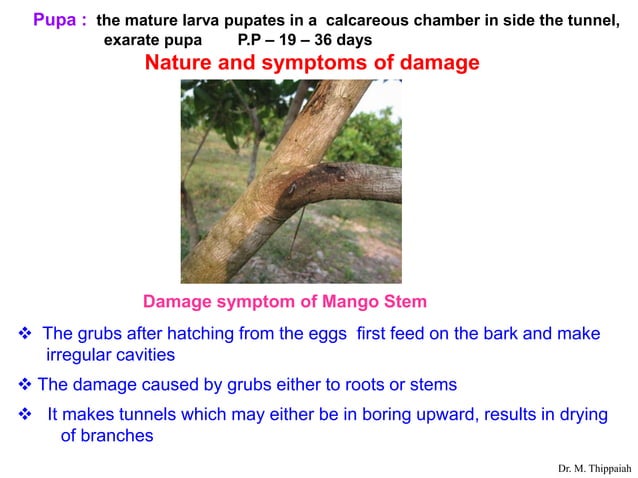 Pupa : the mature larva pupates in a calcareous chamber in side the tunnel, exarate pupa P.P – 19 – 36 days

Nature and symptoms of damage

Damage symptom of Mango Stem

❖ The grubs after hatching from the eggs first feed on the bark and make irregular cavities

❖ The damage caused by grubs either to roots or stems

❖ It makes tunnels which may either be in boring upward, results in drying of branches

Dr. M. Thippaiah